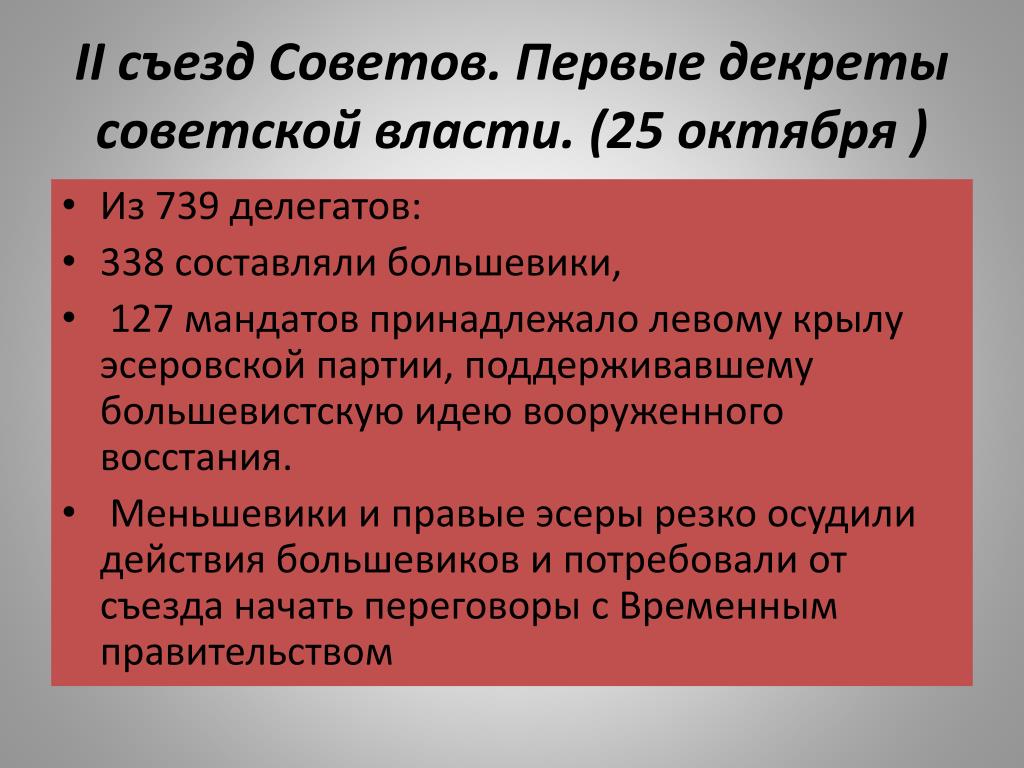 II съезд Советов. Первые декреты советской власти. (25 октября )

• Из 739 делегатов:
• 338 составляли большевики,
• 127 мандатов принадлежало левому крылу эсеровской партии, поддерживавшему большевистскую идею вооруженного восстания.
• Меньшевики и правые эсеры резко осудили действия большевиков и потребовали от съезда начать переговоры с Временным правительством